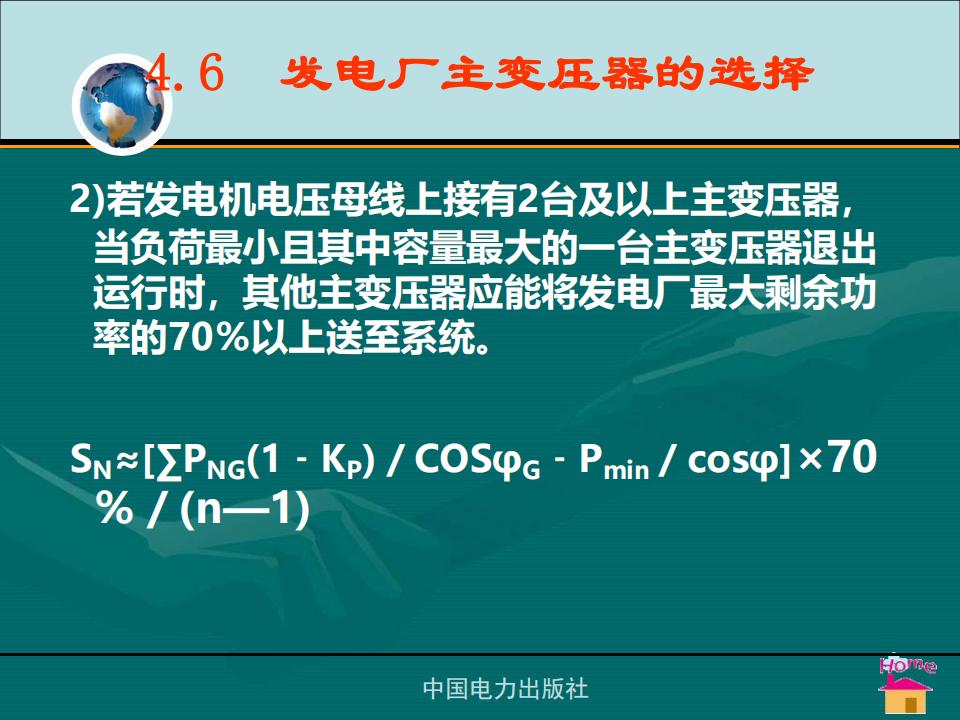 4.6　发电厂主变压器的选择

2)若发电机电压母线上接有2台及以上主变压器，当负荷最小且其中容量最大的一台主变压器退出运行时，其他主变压器应能将发电厂最大剩余功率的70%以上送至系统。

$S_N \approx [\sum P_{NG}(1 - K_P) / COS\varphi_G - P_{min} / cos\varphi] \times 70\% / (n—1)$

中国电力出版社

Home